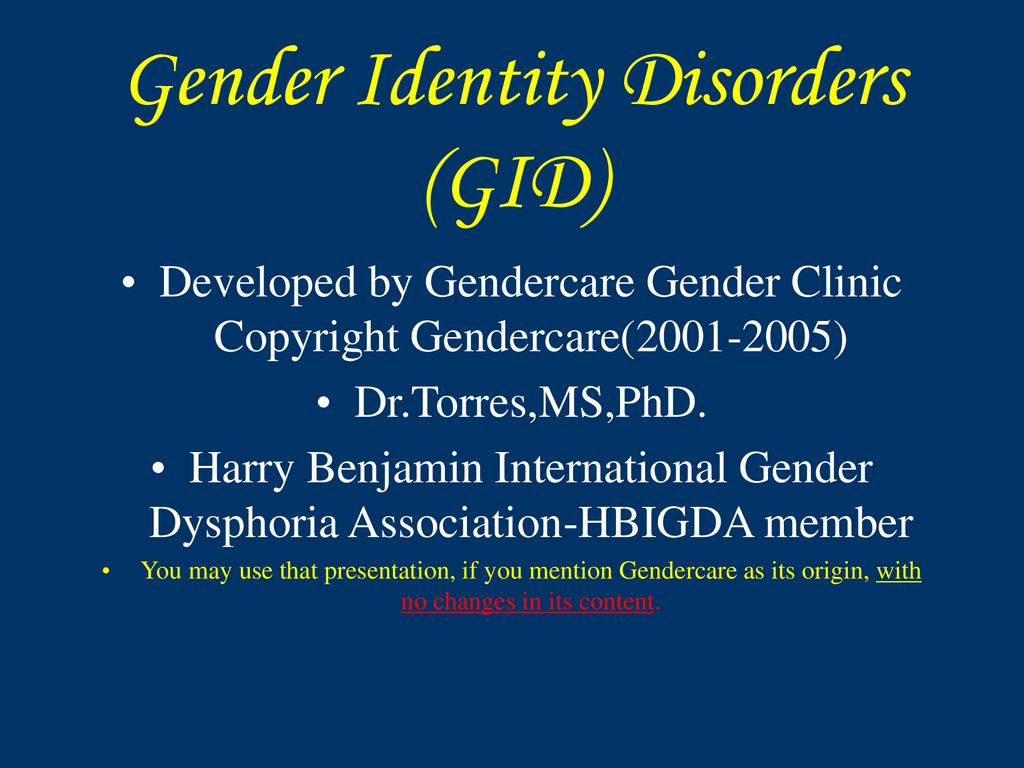 Gender Identity Disorders (GID)

• Developed by Gendercare Gender Clinic Copyright Gendercare(2001-2005)

• Dr.Torres,MS,PhD.

• Harry Benjamin International Gender Dysphoria Association-HBIGDA member

• You may use that presentation, if you mention Gendercare as its origin, with no changes in its content.